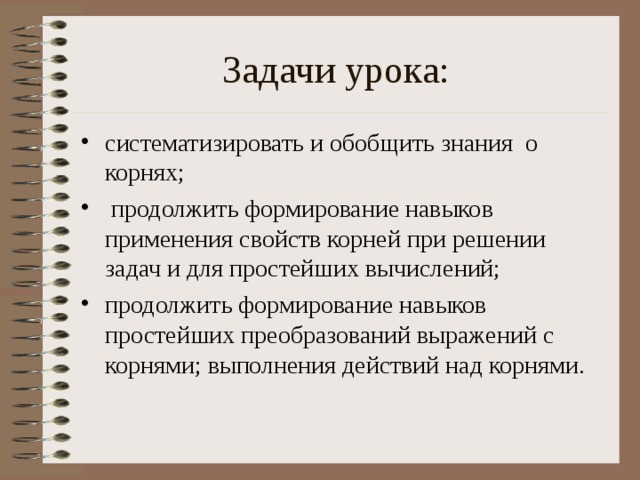 Задачи урока:

• систематизировать и обобщить знания о корнях;

• продолжить формирование навыков применения свойств корней при решении задач и для простейших вычислений;

• продолжить формирование навыков простейших преобразований выражений с корнями; выполнения действий над корнями.